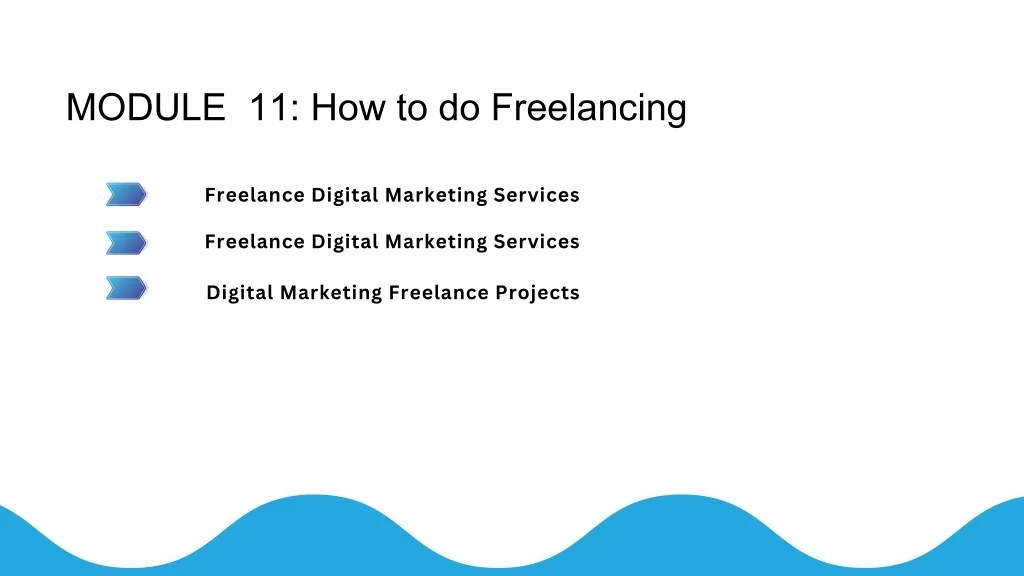 MODULE 11: How to do Freelancing

Freelance Digital Marketing Services

Freelance Digital Marketing Services

Digital Marketing Freelance Projects